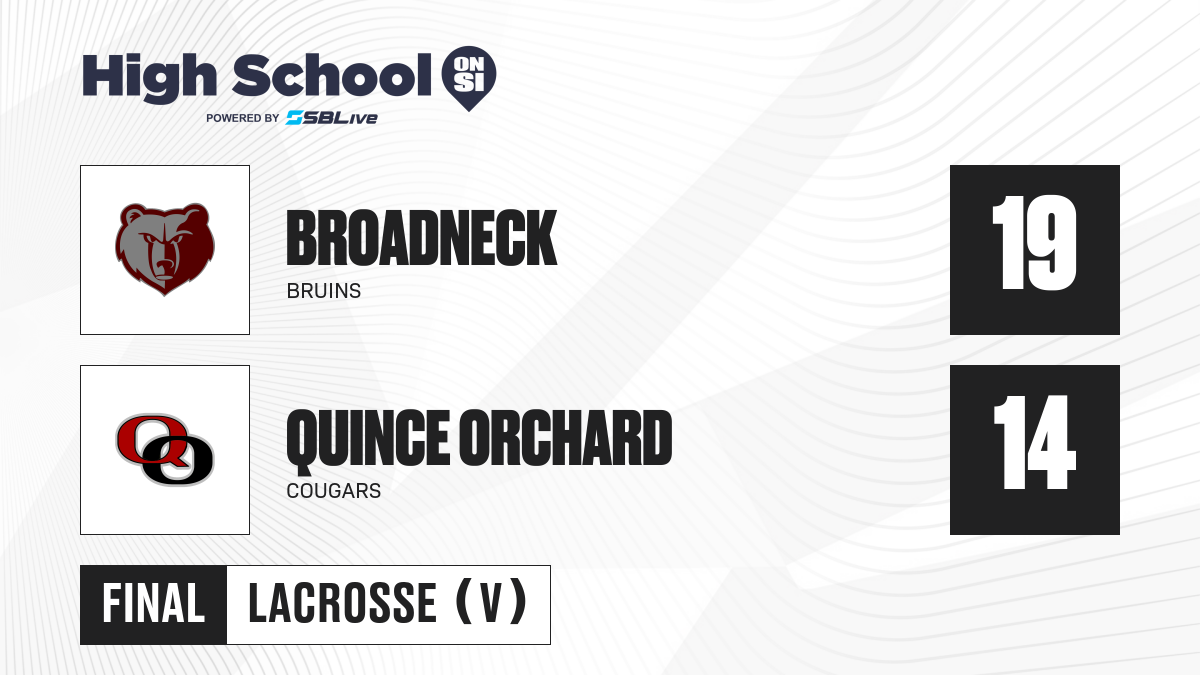 High School ON SI
POWERED BY SBLive

BROADNECK
BRUINS
19

QO
QUINCE ORCHARD
COUGARS
14

FINAL LACROSSE (V)